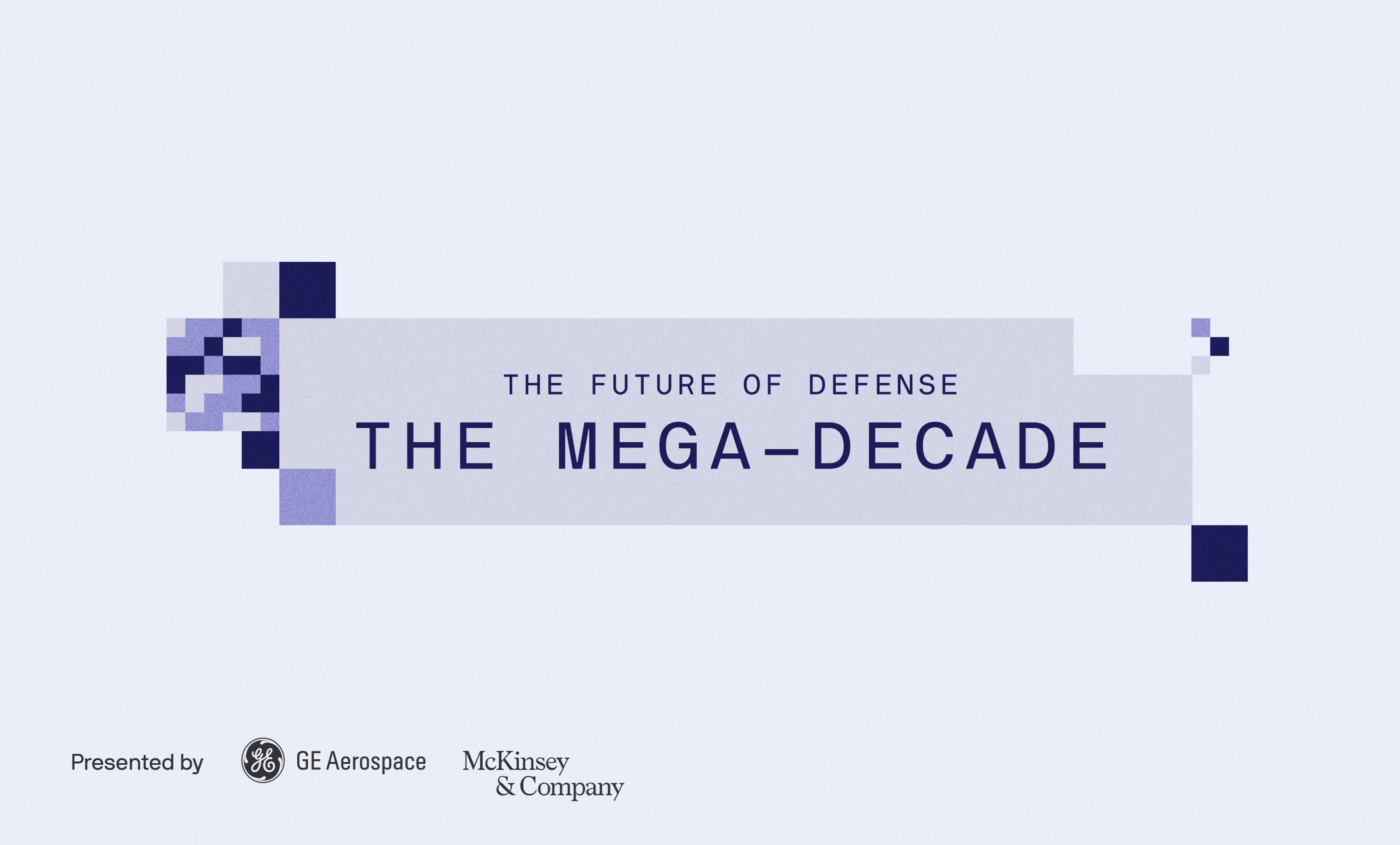 THE FUTURE OF DEFENSE

THE MEGA–DECADE

Presented by

GE Aerospace

McKinsey
& Company